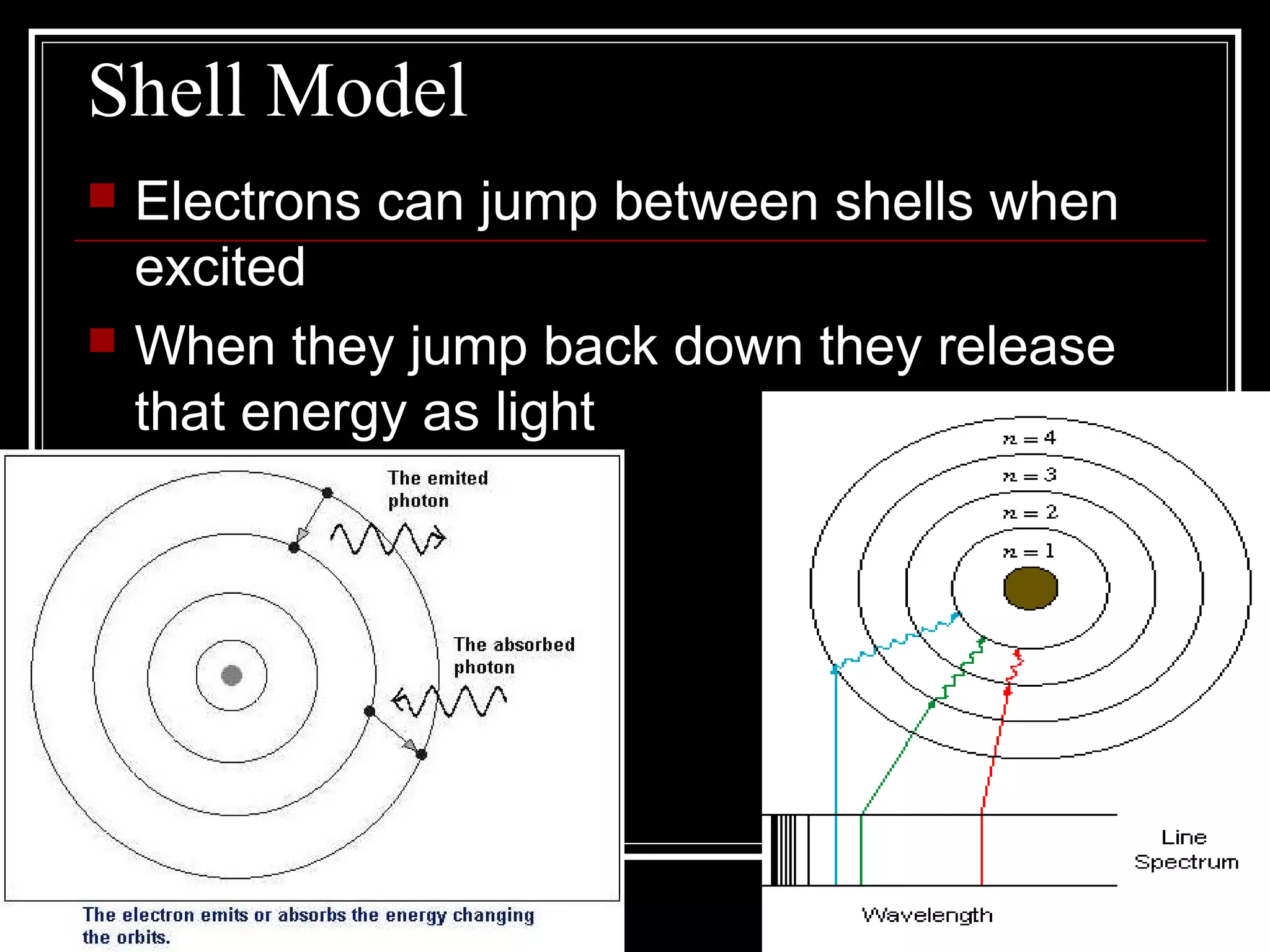 Shell Model

Electrons can jump between shells when excited

When they jump back down they release that energy as light

The emited photon

The absorbed photon

The electron emits or absorbs the energy changing the orbits.

$n = 4$

$n = 3$

$n = 2$

$n = 1$

Line Spectrum

Wavelength